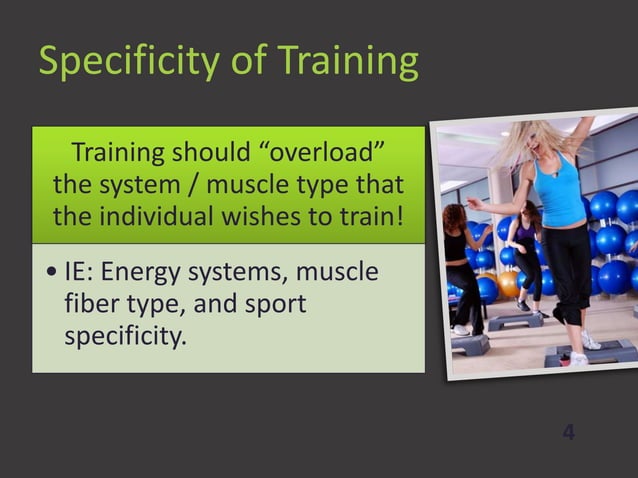 Specificity of Training

Training should “overload” the system / muscle type that the individual wishes to train!

• IE: Energy systems, muscle fiber type, and sport specificity.

4